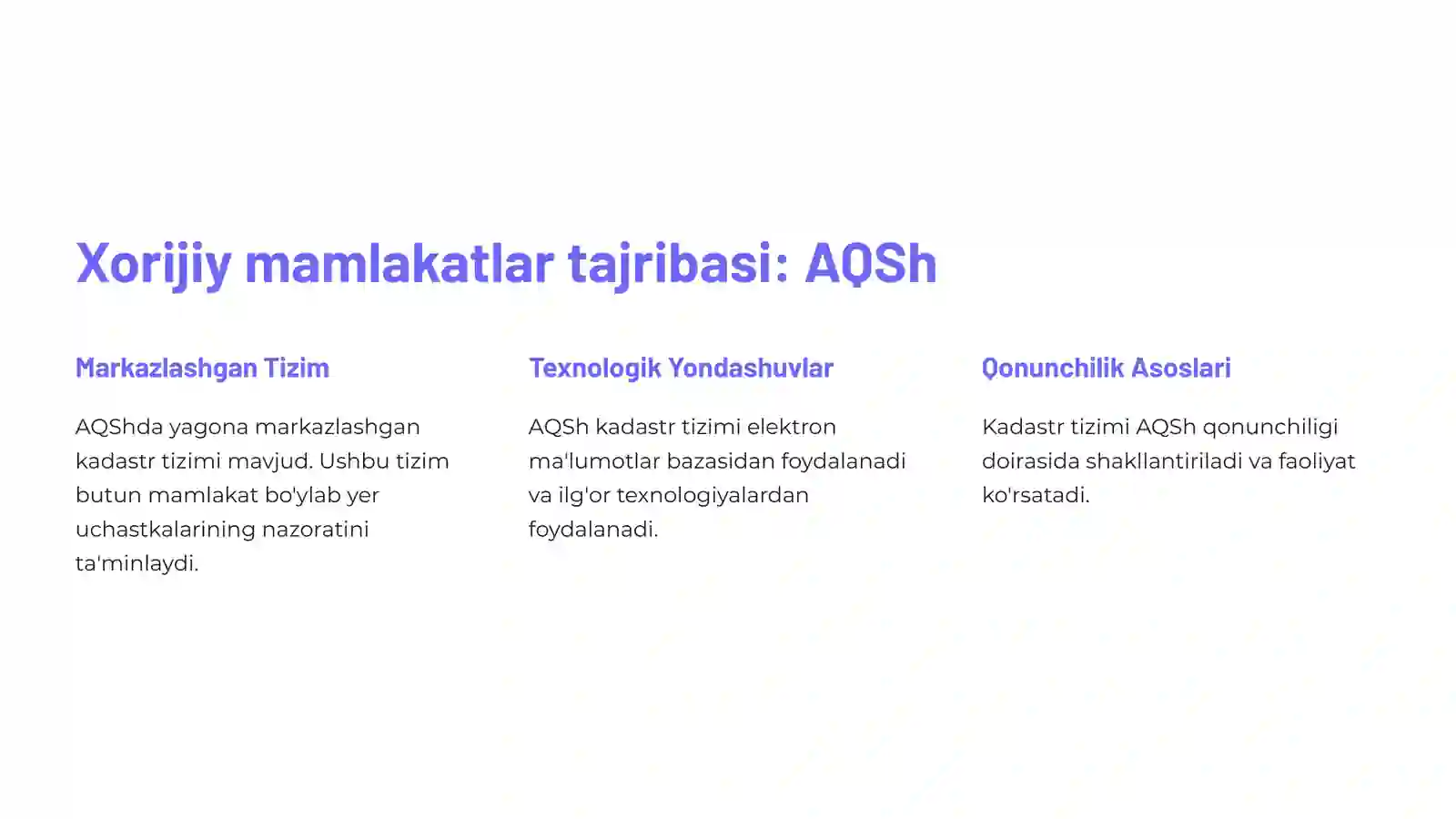 Xorijiy mamlakatlar tajribasi: AQSh

Markazlashgan Tizim

AQShda yagona markazlashgan kadastr tizimi mavjud. Ushbu tizim butun mamlakat bo'ylab yer uchastkalarining nazoratini ta'minlaydi.

Texnologik Yondashuvlar

AQSh kadastr tizimi elektron ma'lumotlar bazasidan foydalanadi va ilg'or texnologiyalardan foydalanadi.

Qonunchilik Asoslari

Kadastr tizimi AQSh qonunchiligi doirasida shakllantiriladi va faoliyat ko'rsatadi.